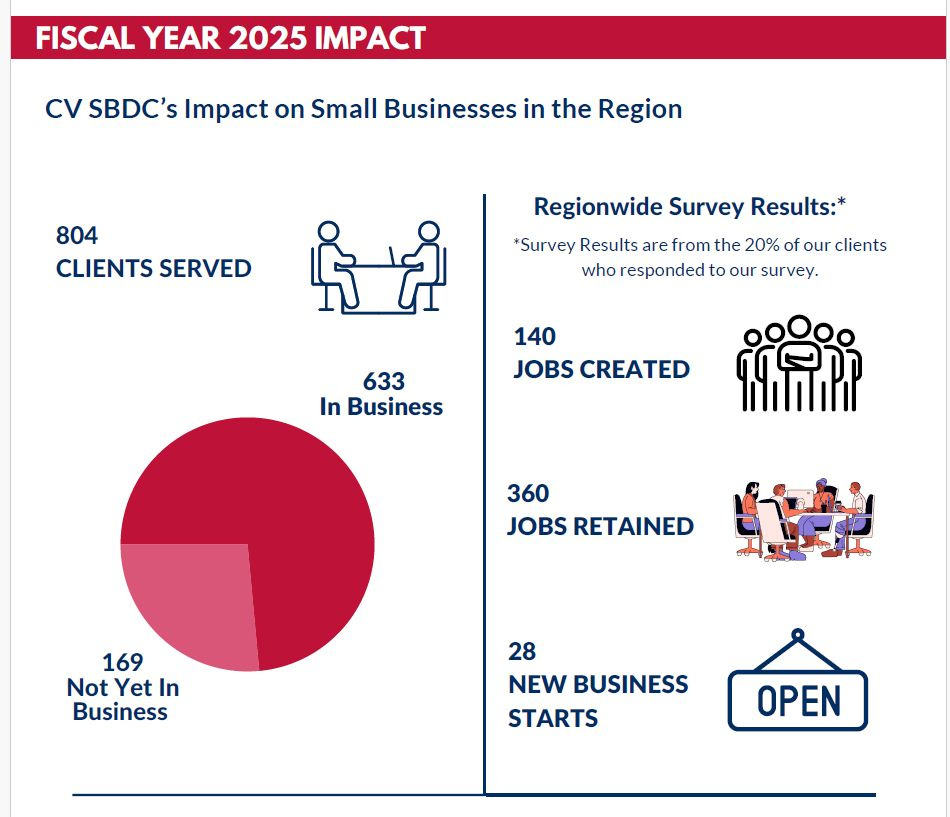 FISCAL YEAR 2025 IMPACT

CV SBDC's Impact on Small Businesses in the Region

804
CLIENTS SERVED

633
In Business

169
Not Yet In Business

Regionwide Survey Results:*

*Survey Results are from the 20% of our clients who responded to our survey.

140
JOBS CREATED

360
JOBS RETAINED

28
NEW BUSINESS STARTS

OPEN